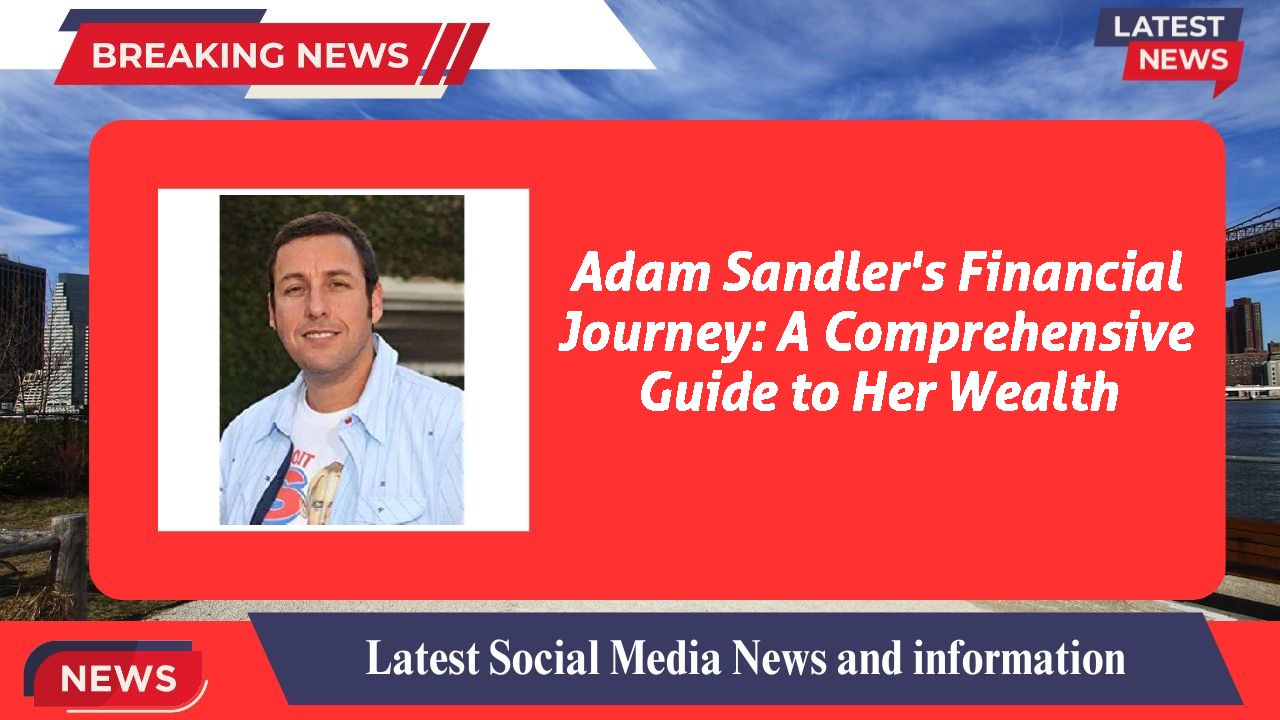 BREAKING NEWS

LATEST NEWS

Adam Sandler's Financial Journey: A Comprehensive Guide to Her Wealth

NEWS

Latest Social Media News and information